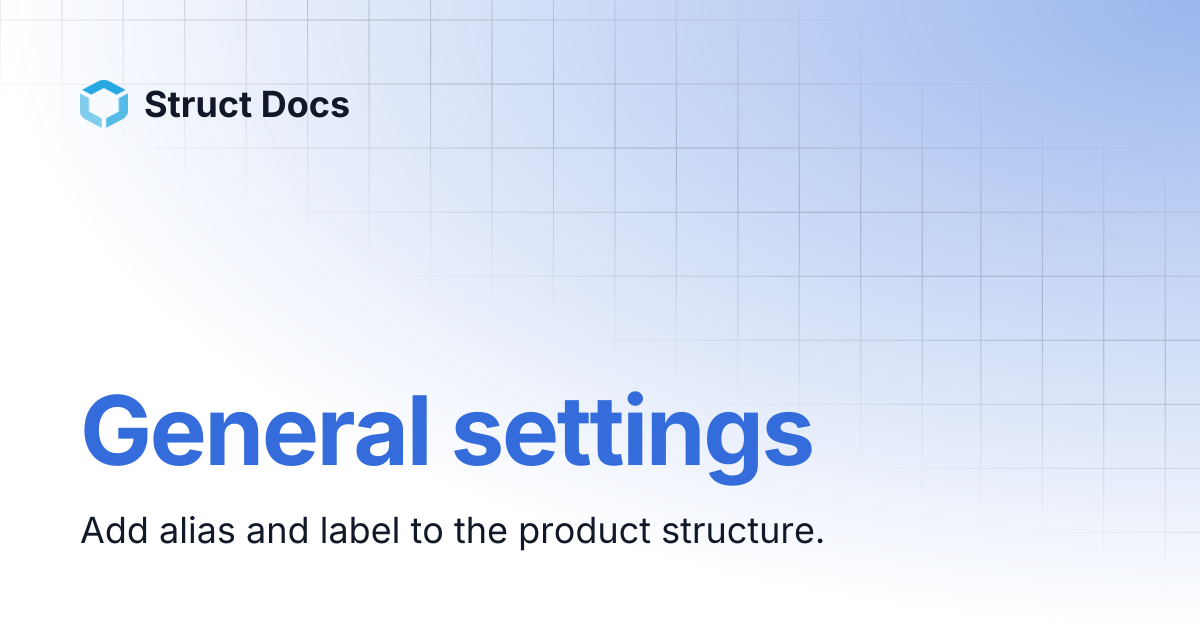 Struct Docs

General settings

Add alias and label to the product structure.